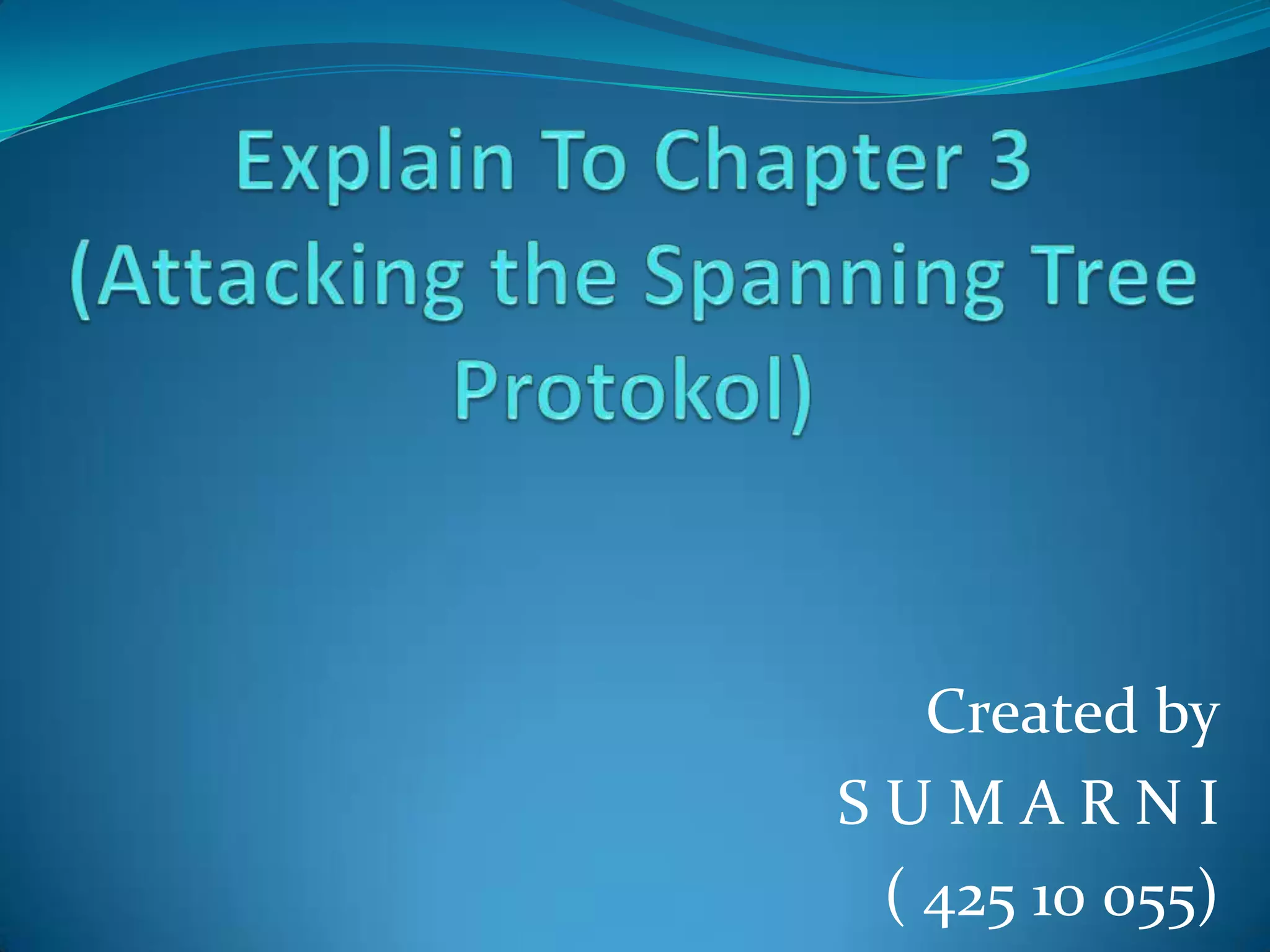 Explain To Chapter 3 (Attacking the Spanning Tree Protokol)

Created by
S U M A R N I
( 425 10 055)